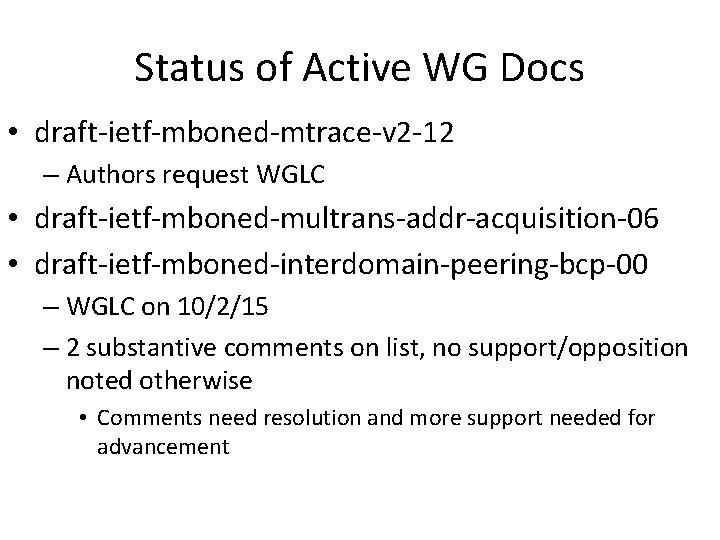 Status of Active WG Docs

• draft-ietf-mboned-mtrace-v2-12
– Authors request WGLC
• draft-ietf-mboned-multrans-addr-acquisition-06
• draft-ietf-mboned-interdomain-peering-bcp-00
– WGLC on 10/2/15
– 2 substantive comments on list, no support/opposition noted otherwise
• Comments need resolution and more support needed for advancement